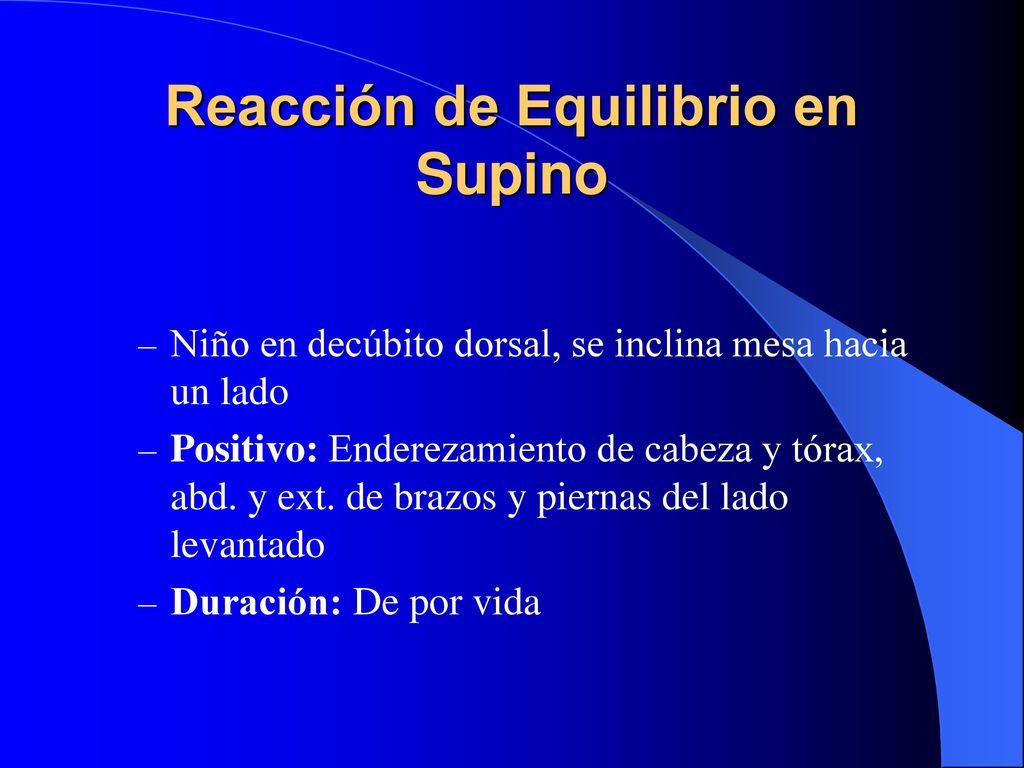 Reacción de Equilibrio en Supino

– Niño en decúbito dorsal, se inclina mesa hacia un lado

– Positivo: Enderezamiento de cabeza y tórax, abd. y ext. de brazos y piernas del lado levantado

– Duración: De por vida